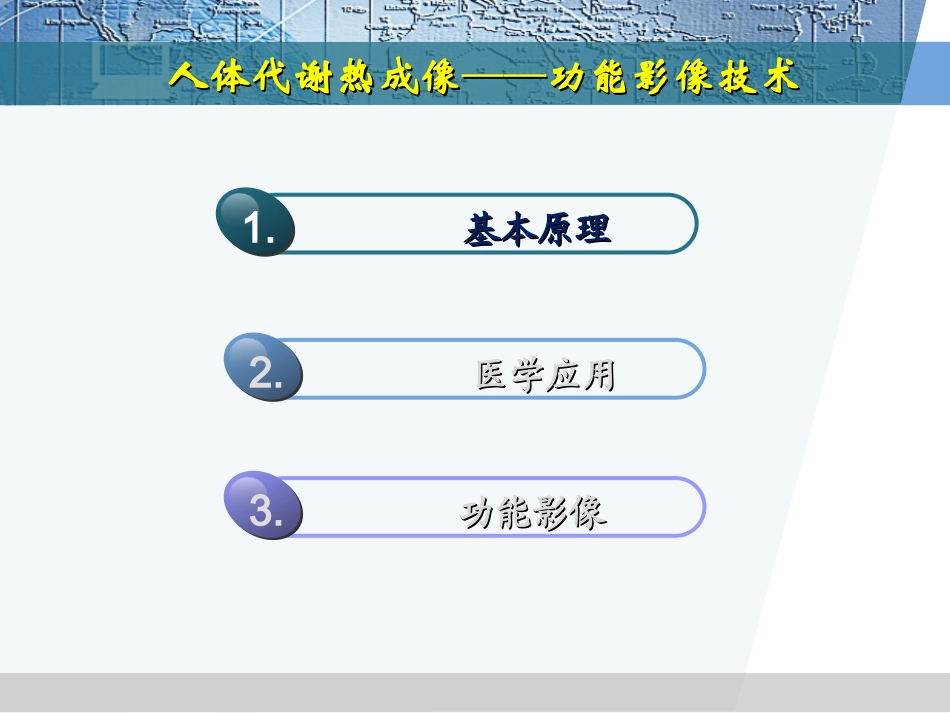 人体代谢热成像——功能影像技术

1. 基本原理

2. 医学应用

3. 功能影像